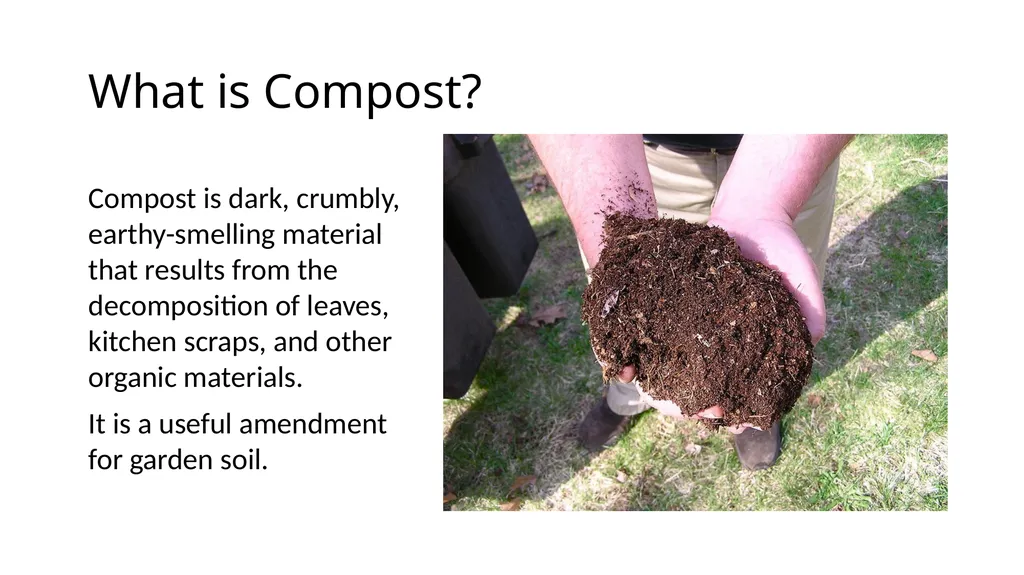 What is Compost?

Compost is dark, crumbly, earthy-smelling material that results from the decomposition of leaves, kitchen scraps, and other organic materials.

It is a useful amendment for garden soil.